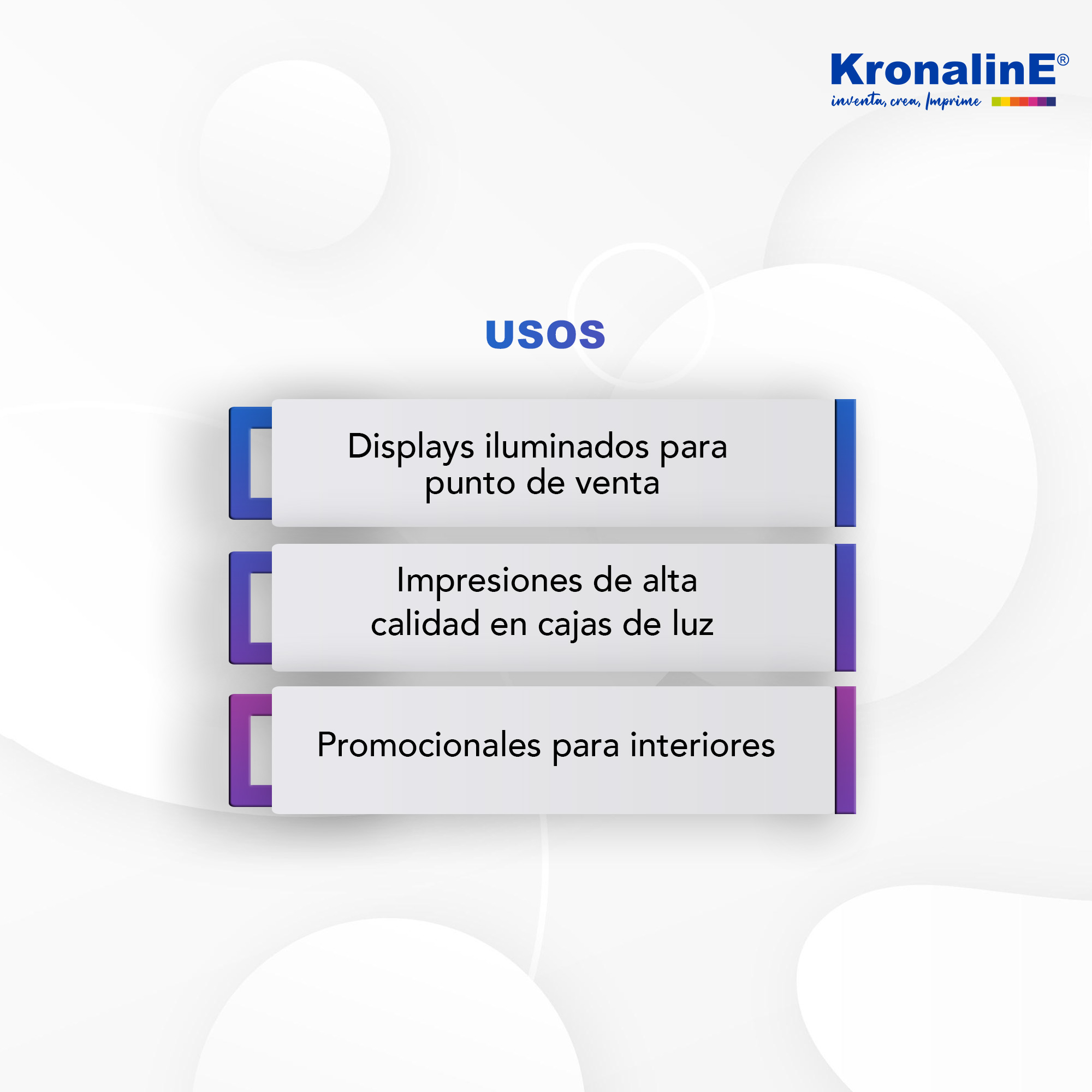 KronalinE®
inventa, crea, Imprime

USOS

Displays iluminados para punto de venta

Impresiones de alta calidad en cajas de luz

Promocionales para interiores